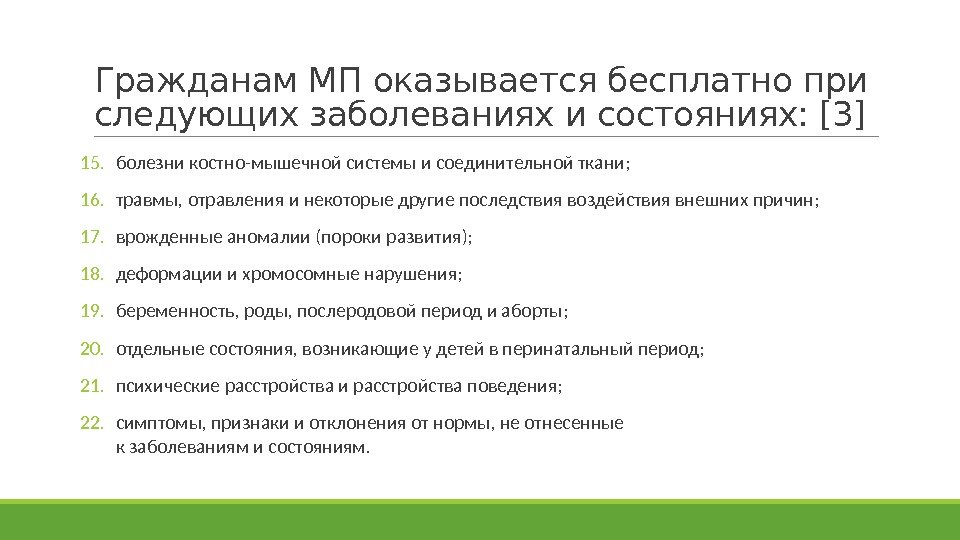 Гражданам МП оказывается бесплатно при следующих заболеваниях и состояниях: [3]

15. болезни костно-мышечной системы и соединительной ткани;

16. травмы, отравления и некоторые другие последствия воздействия внешних причин;

17. врожденные аномалии (пороки развития);

18. деформации и хромосомные нарушения;

19. беременность, роды, послеродовой период и аборты;

20. отдельные состояния, возникающие у детей в перинатальный период;

21. психические расстройства и расстройства поведения;

22. симптомы, признаки и отклонения от нормы, не отнесенные к заболеваниям и состояниям.